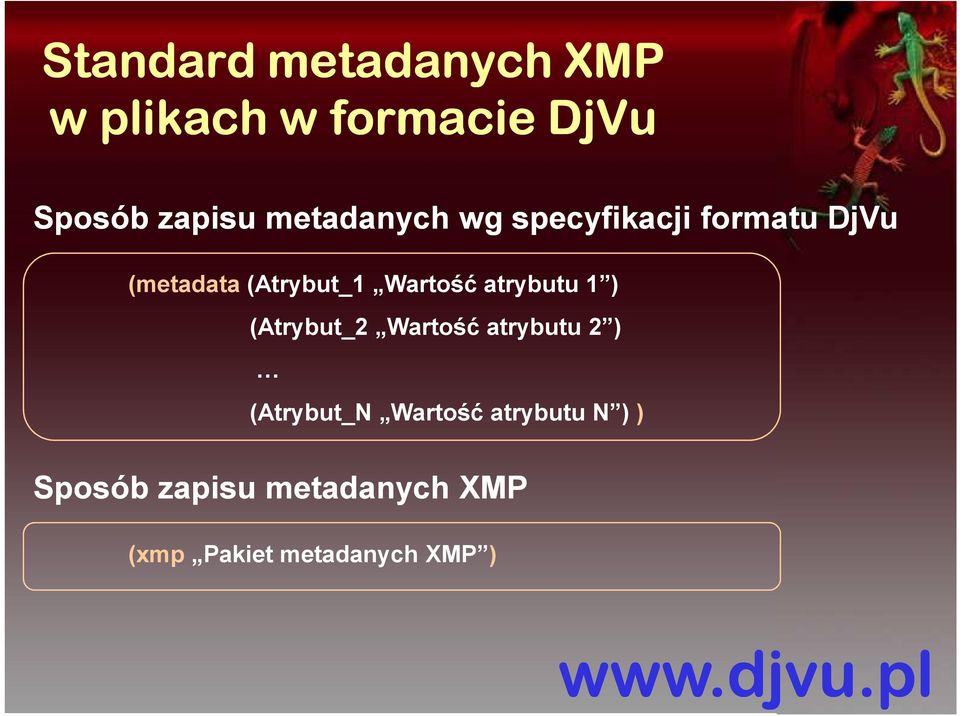 Standard metadanych XMP w plikach w formacie DjVu

Sposób zapisu metadanych wg specyfikacji formatu DjVu

(metadata (Atrybut_1 „Wartość atrybutu 1”)
(Atrybut_2 „Wartość atrybutu 2”)
…
(Atrybut_N „Wartość atrybutu N”) )

Sposób zapisu metadanych XMP

(xmp „Pakiet metadanych XMP”)

www.djvu.pl